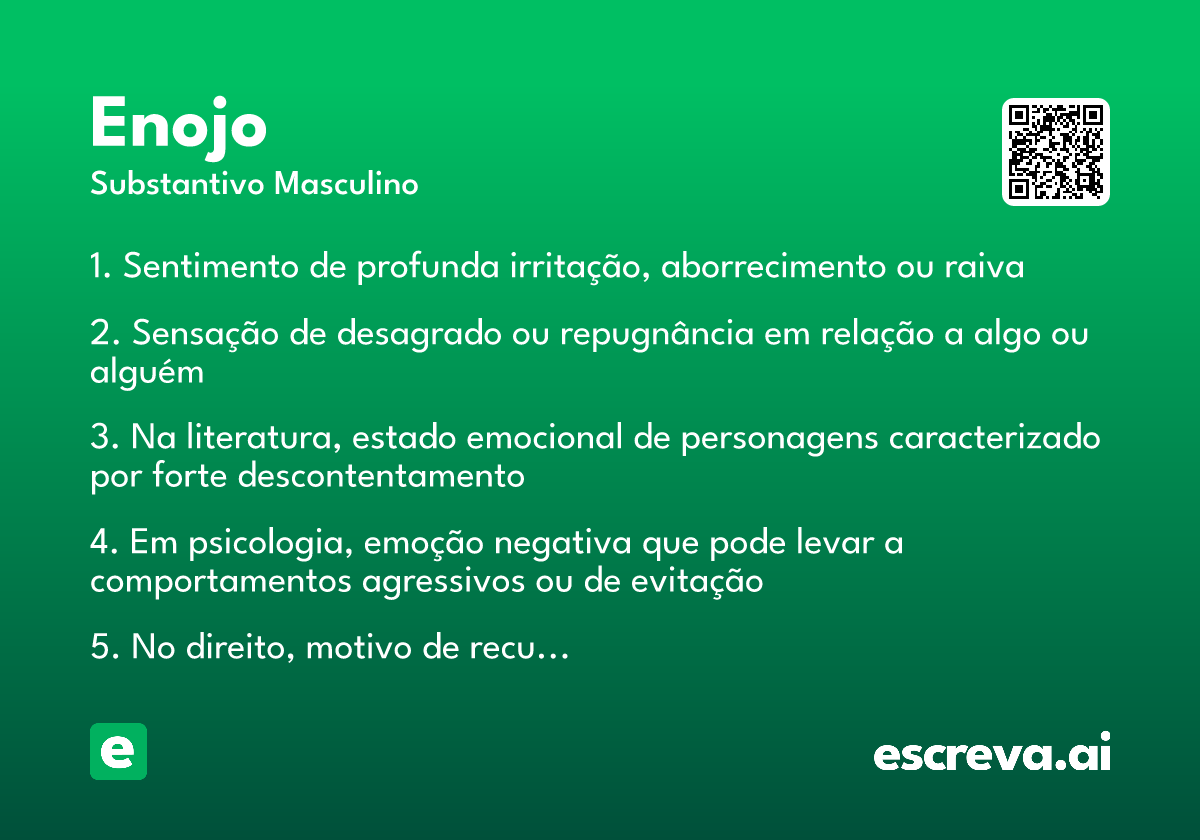 Enojo
Substantivo Masculino

1. Sentimento de profunda irritação, aborrecimento ou raiva

2. Sensação de desagrado ou repugnância em relação a algo ou alguém

3. Na literatura, estado emocional de personagens caracterizado por forte descontentamento

4. Em psicologia, emoção negativa que pode levar a comportamentos agressivos ou de evitação

5. No direito, motivo de recu…

e

escreva.ai